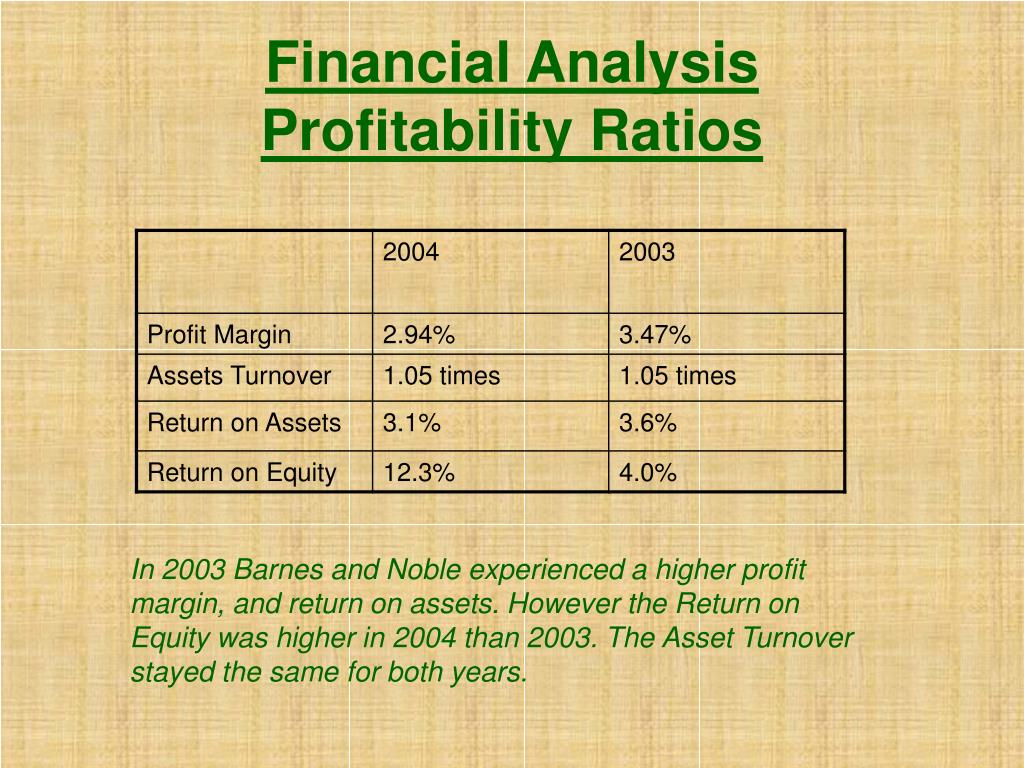 Financial Analysis
Profitability Ratios

| | 2004 | 2003 |
|---|---|---|
| Profit Margin | 2.94% | 3.47% |
| Assets Turnover | 1.05 times | 1.05 times |
| Return on Assets | 3.1% | 3.6% |
| Return on Equity | 12.3% | 4.0% |

In 2003 Barnes and Noble experienced a higher profit margin, and return on assets. However the Return on Equity was higher in 2004 than 2003. The Asset Turnover stayed the same for both years.